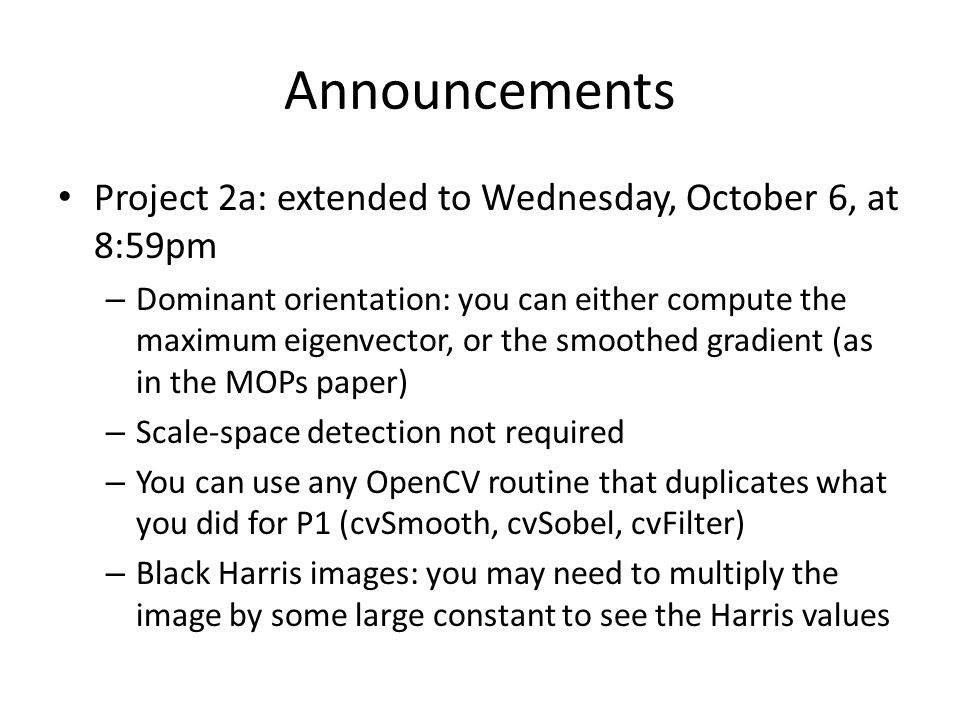 Announcements

• Project 2a: extended to Wednesday, October 6, at 8:59pm

– Dominant orientation: you can either compute the maximum eigenvector, or the smoothed gradient (as in the MOPs paper)

– Scale-space detection not required

– You can use any OpenCV routine that duplicates what you did for P1 (cvSmooth, cvSobel, cvFilter)

– Black Harris images: you may need to multiply the image by some large constant to see the Harris values